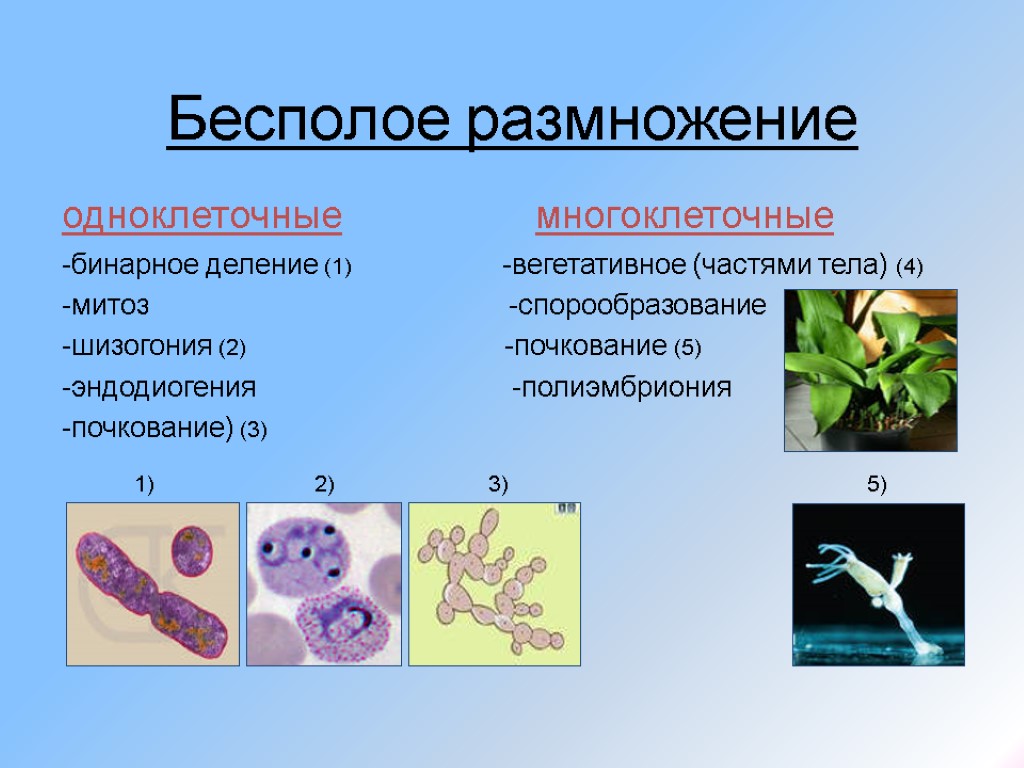 Бесполое размножение

одноклеточные

-бинарное деление (1)

-митоз

-шизогония (2)

-эндодиогения

-почкование) (3)

многоклеточные

-вегетативное (частями тела) (4)

-спорообразование

-почкование (5)

-полиэмбриония

1)

2)

3)

5)